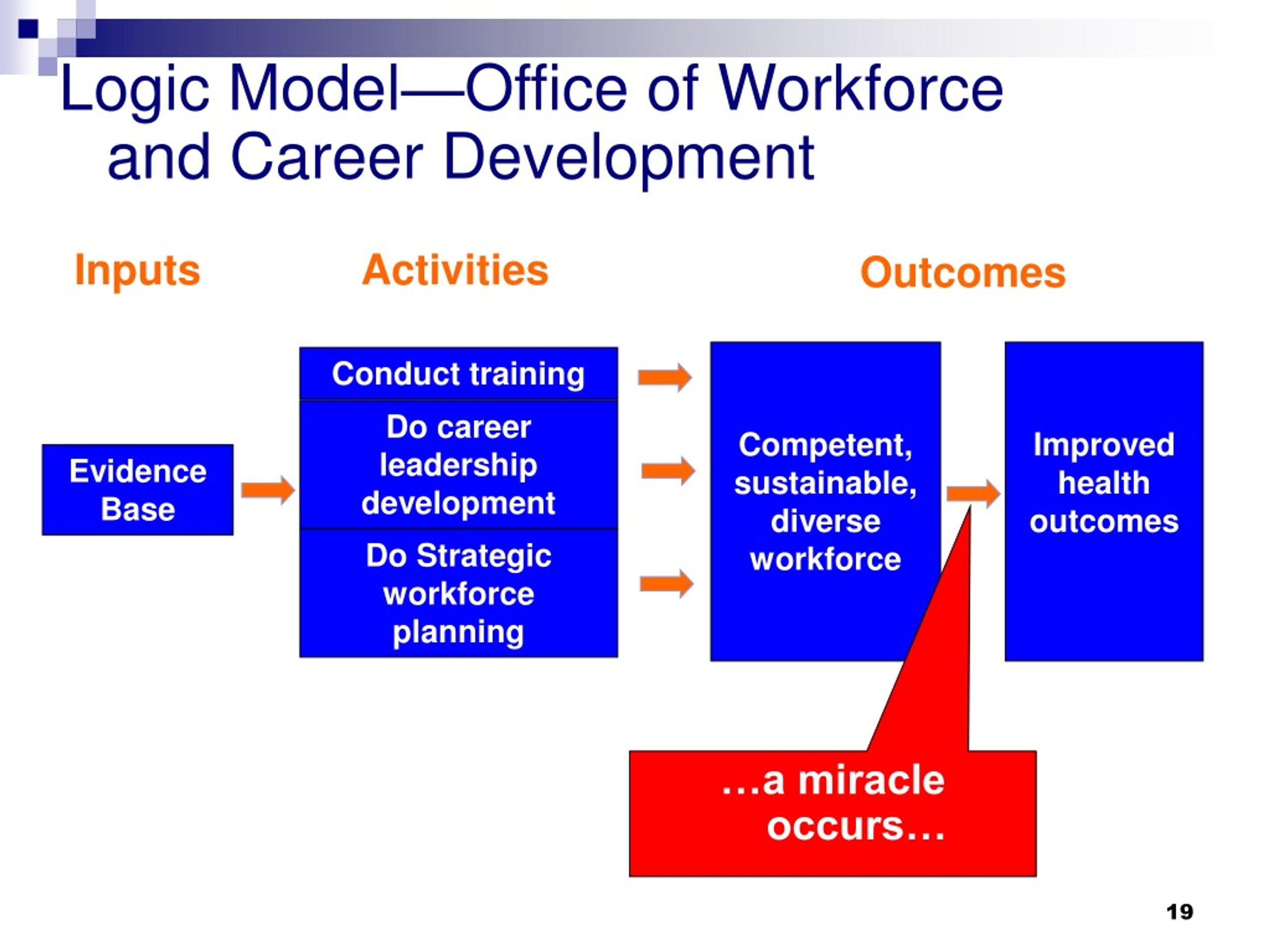 Logic Model—Office of Workforce and Career Development

Inputs

Activities

Outcomes

Evidence Base

Conduct training

Do career leadership development

Do Strategic workforce planning

Competent, sustainable, diverse workforce

Improved health outcomes

…a miracle occurs…

19